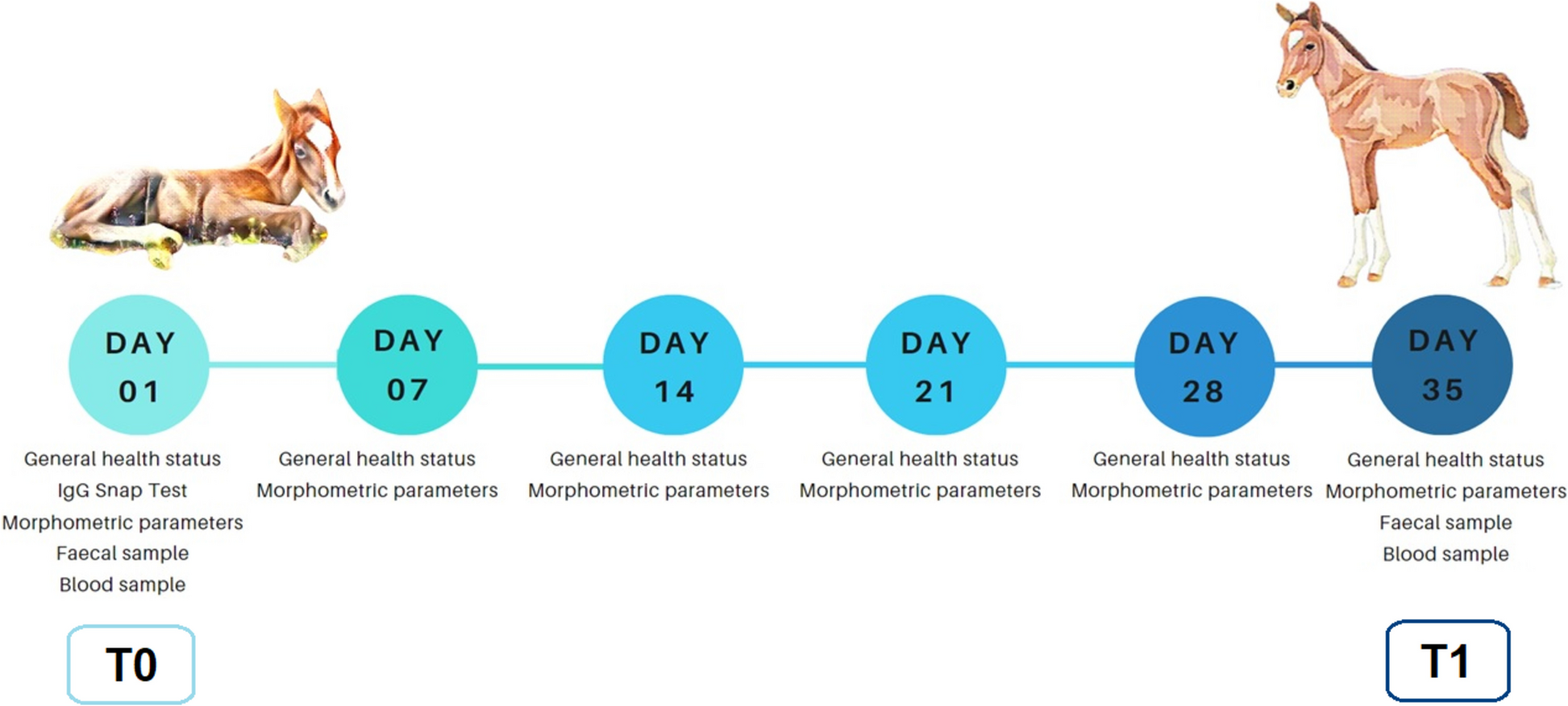 DAY 01

General health status
IgG Snap Test
Morphometric parameters
Faecal sample
Blood sample

T0

DAY 07

General health status
Morphometric parameters

DAY 14

General health status
Morphometric parameters

DAY 21

General health status
Morphometric parameters

DAY 28

General health status
Morphometric parameters

DAY 35

General health status
Morphometric parameters
Faecal sample
Blood sample

T1